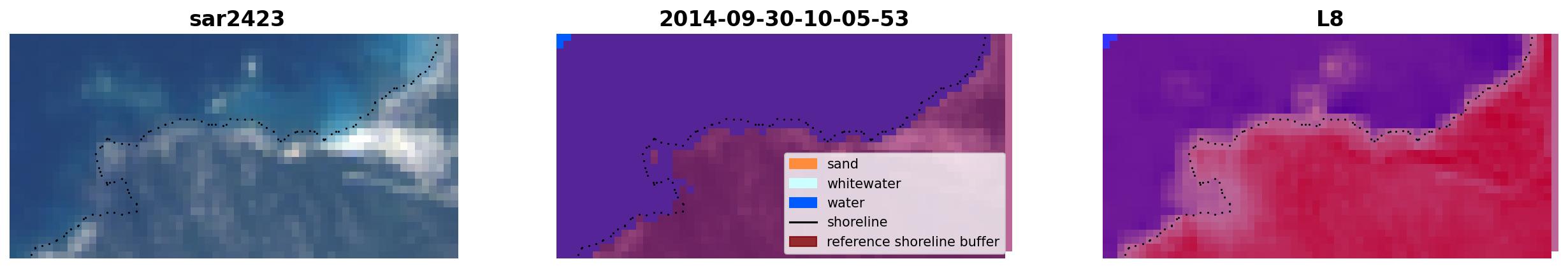 sar2423

2014-09-30-10-05-53

sand
whitewater
water
shoreline
reference shoreline buffer

L8